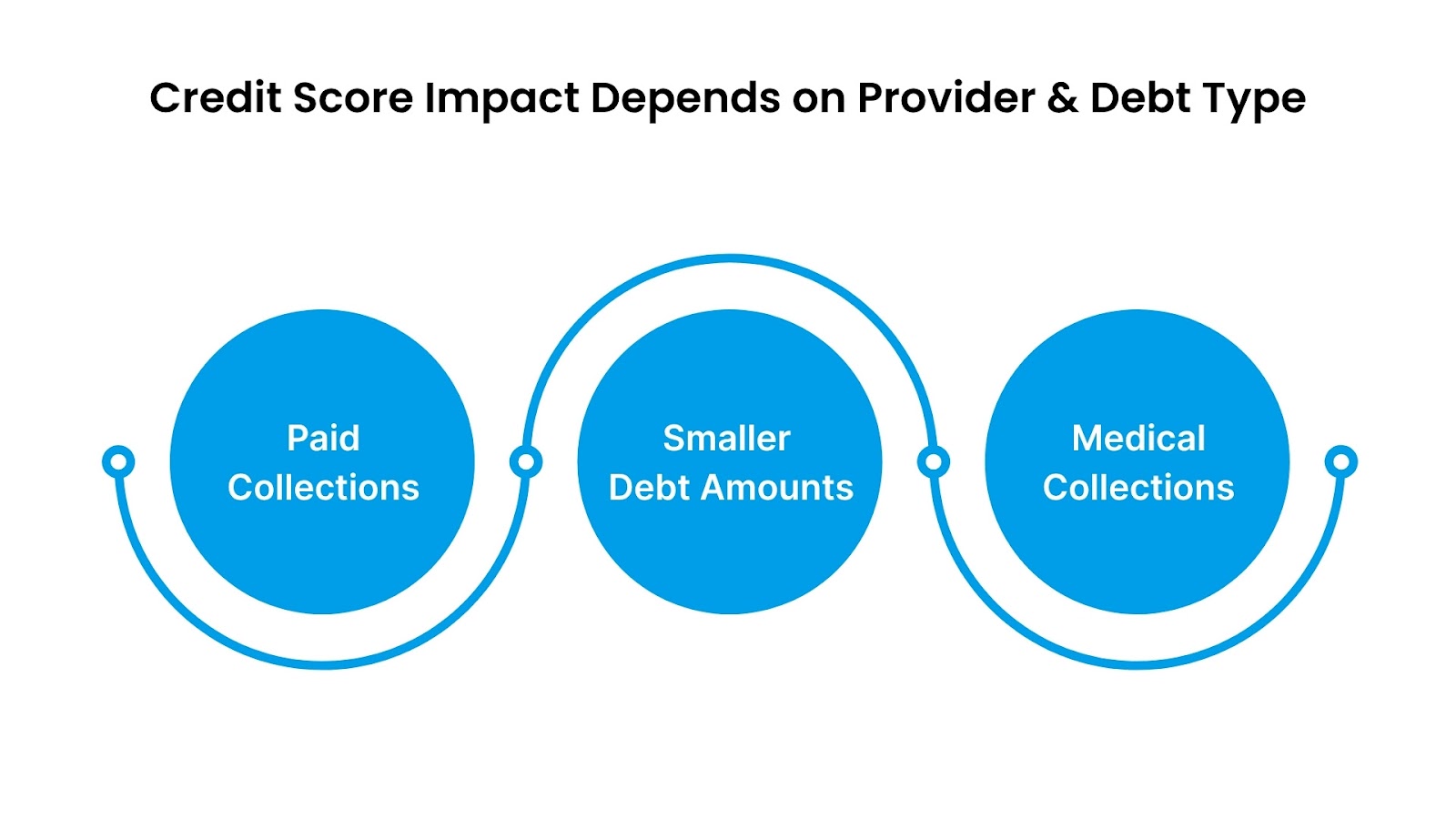 Credit Score Impact Depends on Provider & Debt Type

Paid Collections

Smaller Debt Amounts

Medical Collections